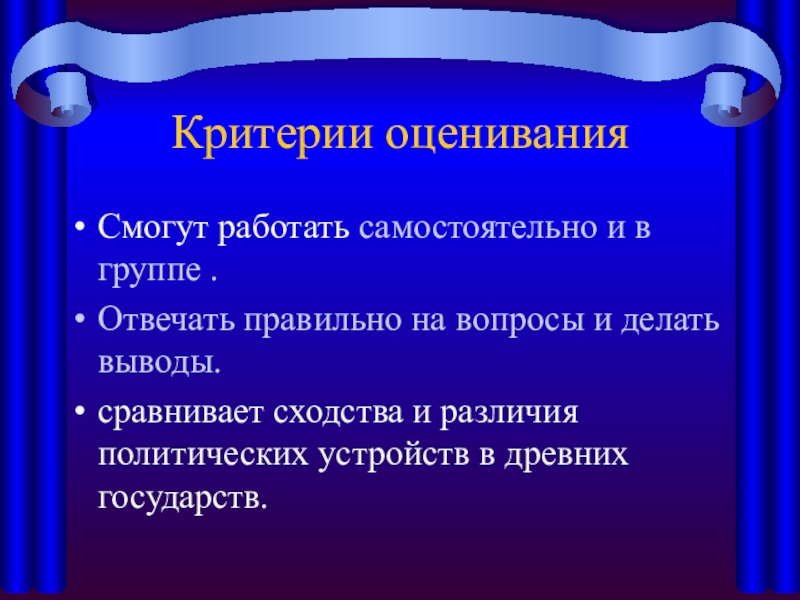 Критерии оценивания

• Смогут работать самостоятельно и в группе .
• Отвечать правильно на вопросы и делать выводы.
• сравнивает сходства и различия политических устройств в древних государств.